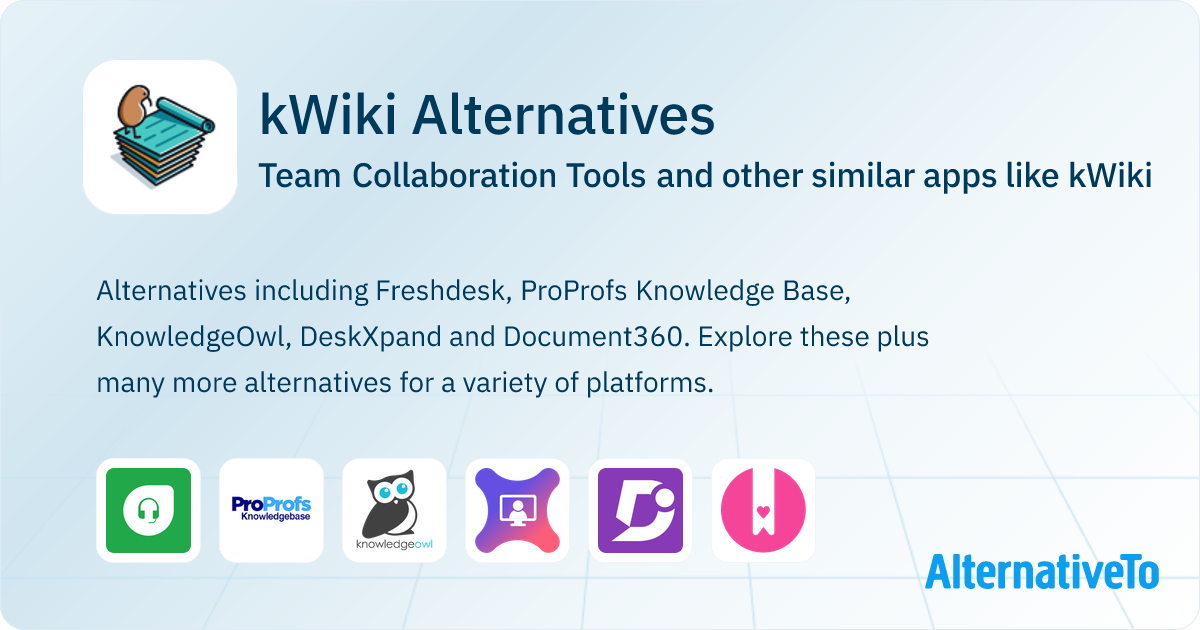 kWiki Alternatives

Team Collaboration Tools and other similar apps like kWiki

Alternatives including Freshdesk, ProProfs Knowledge Base, KnowledgeOwl, DeskXpand and Document360. Explore these plus many more alternatives for a variety of platforms.

ProProfs Knowledgebase

knowledgeowl

AlternativeTo